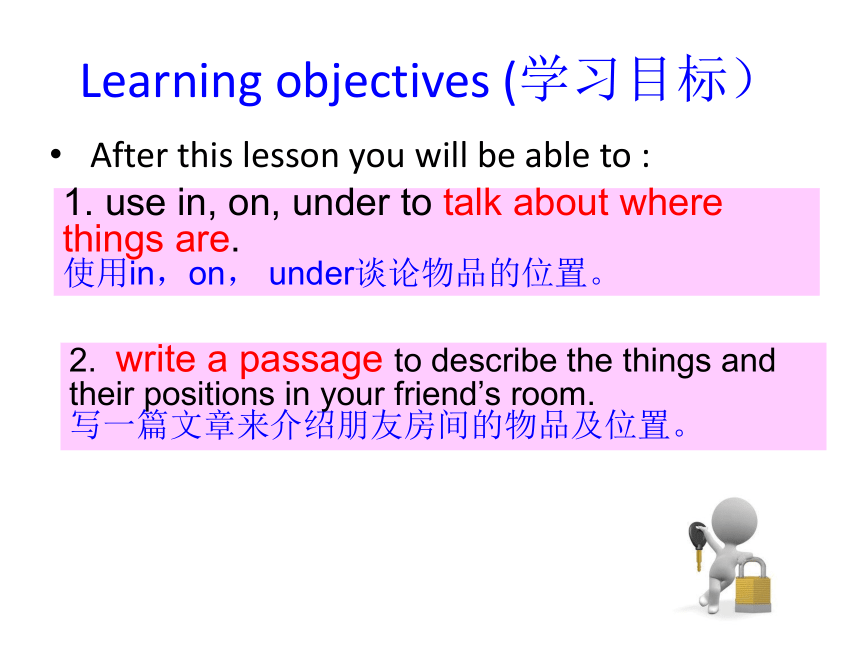 Learning objectives (学习目标）

• After this lesson you will be able to :

1. use in, on, under to talk about where things are.
使用in，on， under谈论物品的位置。

2. write a passage to describe the things and their positions in your friend’s room.
写一篇文章来介绍朋友房间的物品及位置。